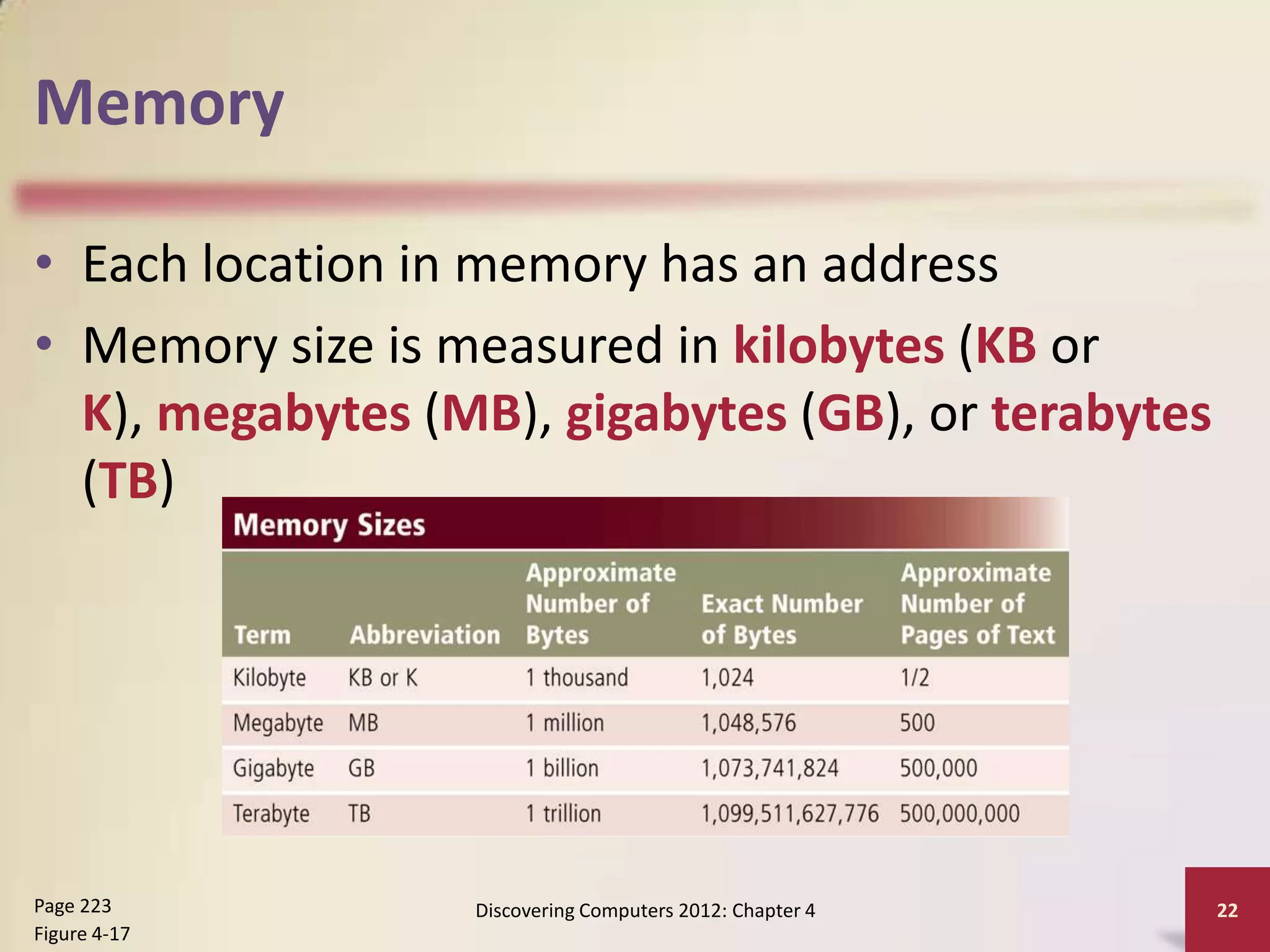 Memory

• Each location in memory has an address
• Memory size is measured in kilobytes (KB or K), megabytes (MB), gigabytes (GB), or terabytes (TB)

Memory Sizes

| Term | Abbreviation | Approximate Number of Bytes | Exact Number of Bytes | Approximate Number of Pages of Text |
|---|---|---|---|---|
| Kilobyte | KB or K | 1 thousand | 1,024 | 1/2 |
| Megabyte | MB | 1 million | 1,048,576 | 500 |
| Gigabyte | GB | 1 billion | 1,073,741,824 | 500,000 |
| Terabyte | TB | 1 trillion | 1,099,511,627,776 | 500,000,000 |

Page 223
Figure 4-17

Discovering Computers 2012: Chapter 4

22